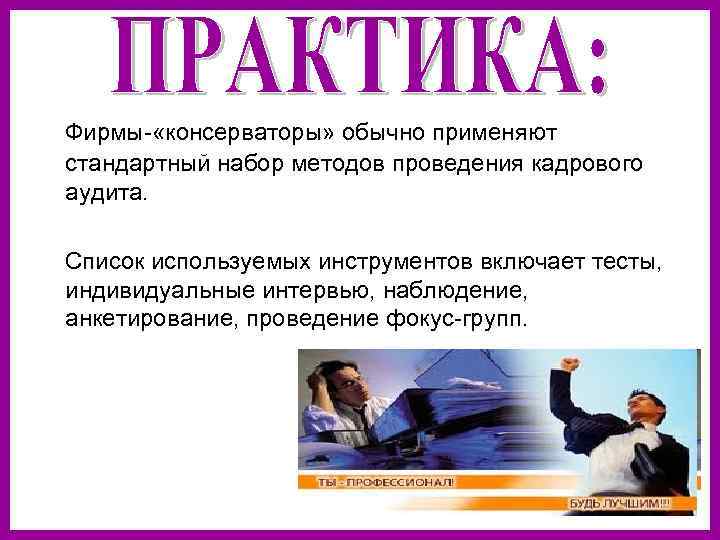 ПРАКТИКА:

Фирмы-«консерваторы» обычно применяют стандартный набор методов проведения кадрового аудита.

Список используемых инструментов включает тесты, индивидуальные интервью, наблюдение, анкетирование, проведение фокус-групп.

ТЫ - ПРОФЕССИОНАЛ!

БУДЬ ЛУЧШИМ!!!